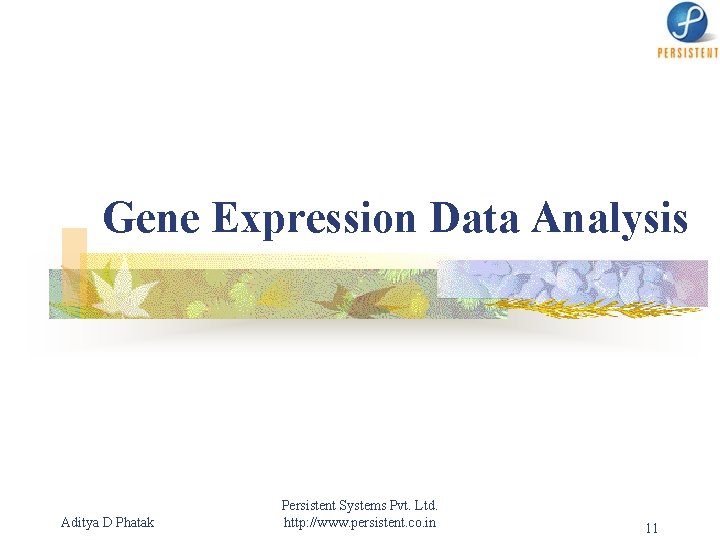 PERSISTENT

Gene Expression Data Analysis

Aditya D Phatak

Persistent Systems Pvt. Ltd.
http://www.persistent.co.in

11